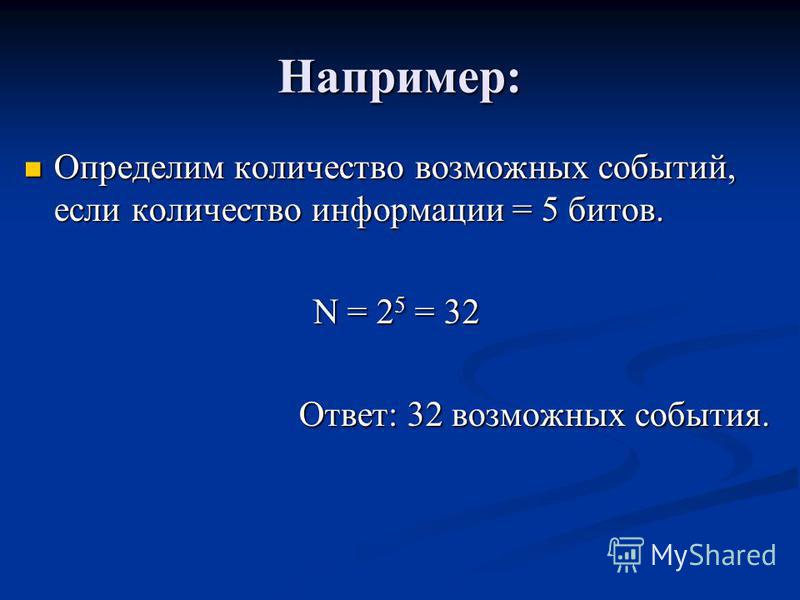 Например:

Определим количество возможных событий, если количество информации = 5 битов.

$N = 2^5 = 32$

Ответ: 32 возможных события.

MyShared